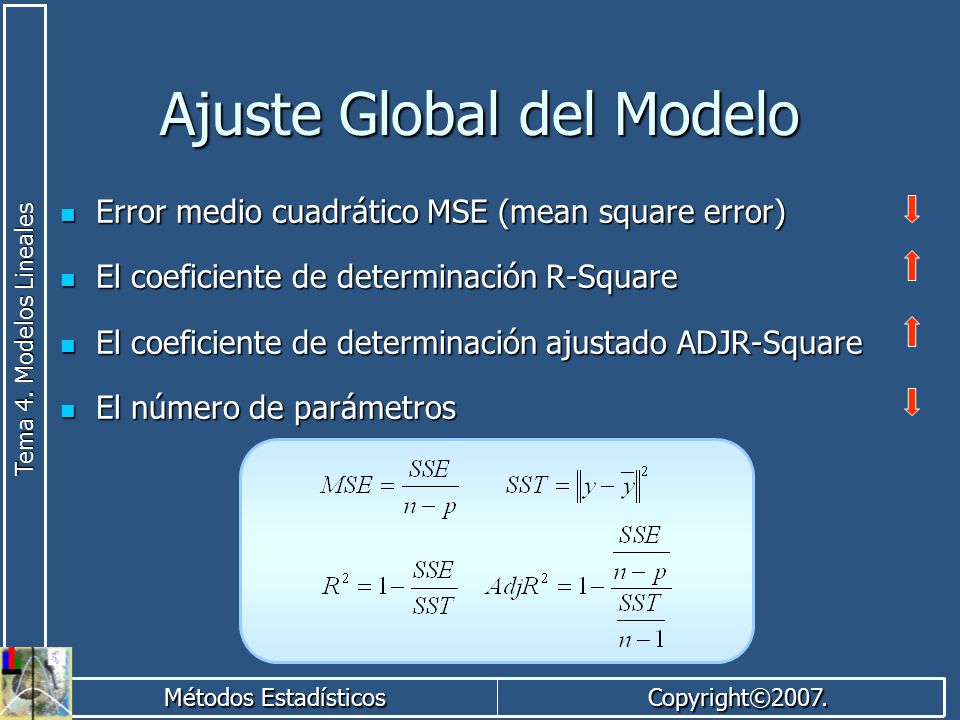 Tema 4. Modelos Lineales

Ajuste Global del Modelo

Error medio cuadrático MSE (mean square error)

El coeficiente de determinación R-Square

El coeficiente de determinación ajustado ADJR-Square

El número de parámetros

$MSE = \frac{SSE}{n-p}$ $SST = \|y - \bar{y}\|^2$

$R^2 = 1 - \frac{SSE}{SST}$ $AdjR^2 = 1 - \frac{\frac{SSE}{n-p}}{\frac{SST}{n-1}}$

Métodos Estadísticos

Copyright©2007.